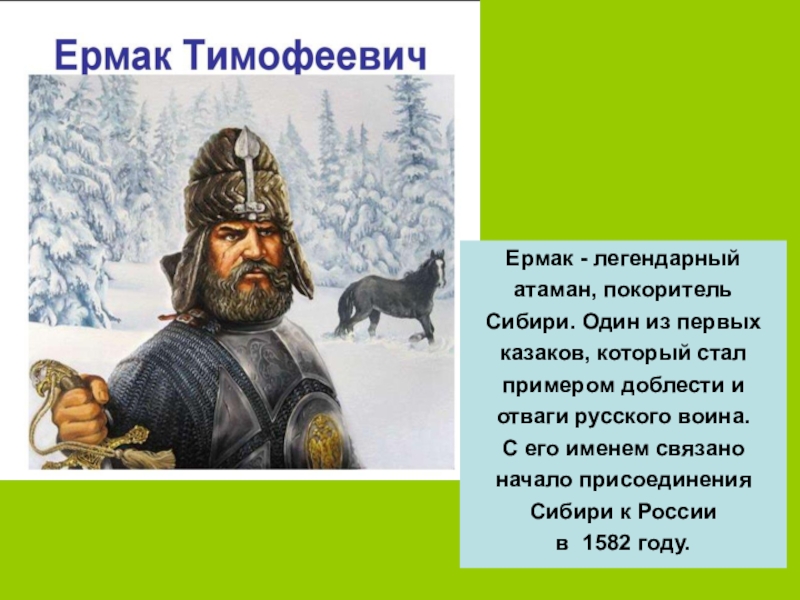 Ермак Тимофеевич

Ермак - легендарный атаман, покоритель Сибири. Один из первых казаков, который стал примером доблести и отваги русского воина. С его именем связано начало присоединения Сибири к России в 1582 году.